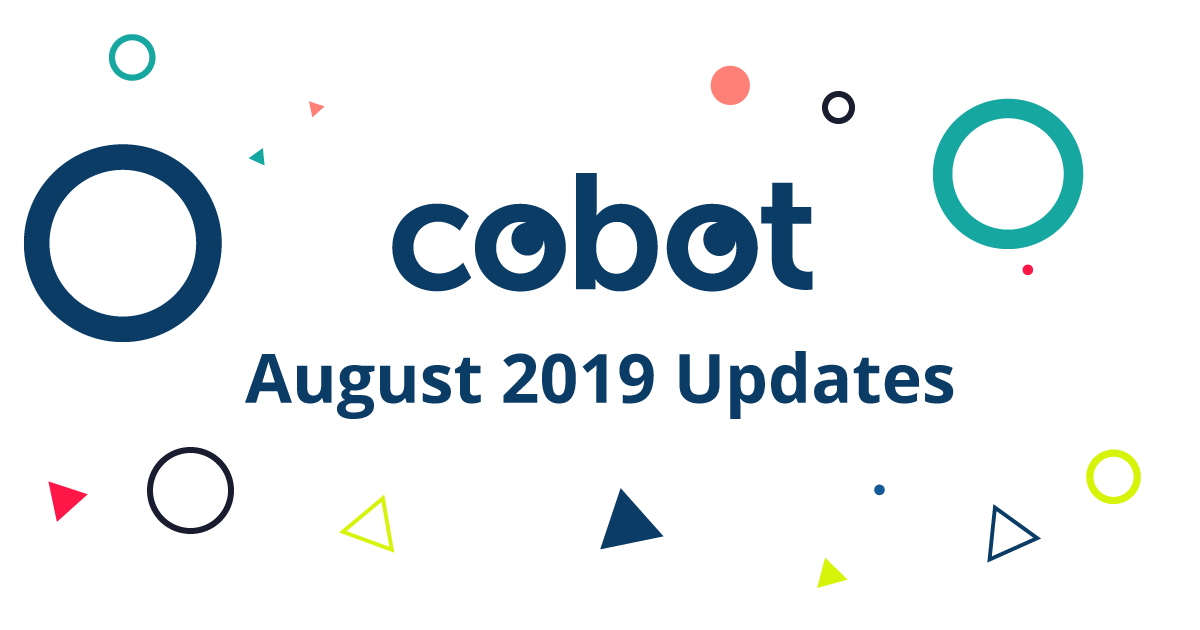 cobot

August 2019 Updates